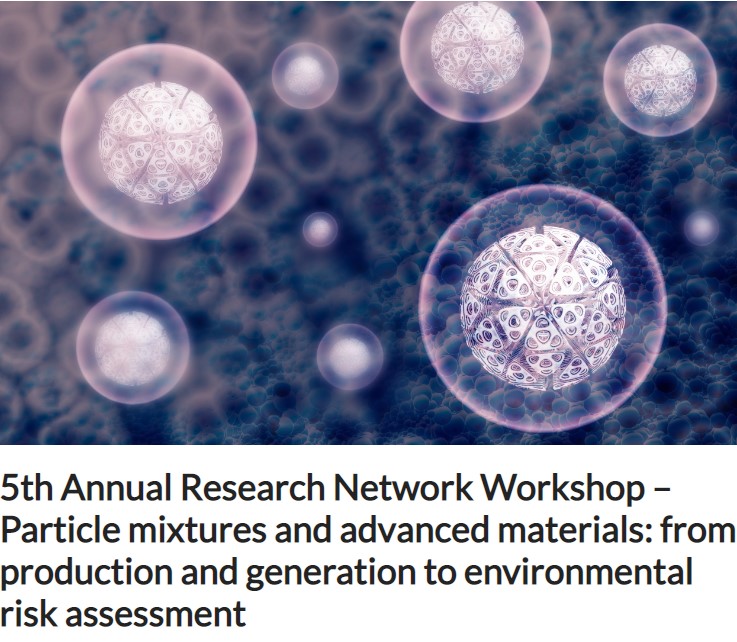 5th Annual Research Network Workshop – Particle mixtures and advanced materials: from production and generation to environmental risk assessment